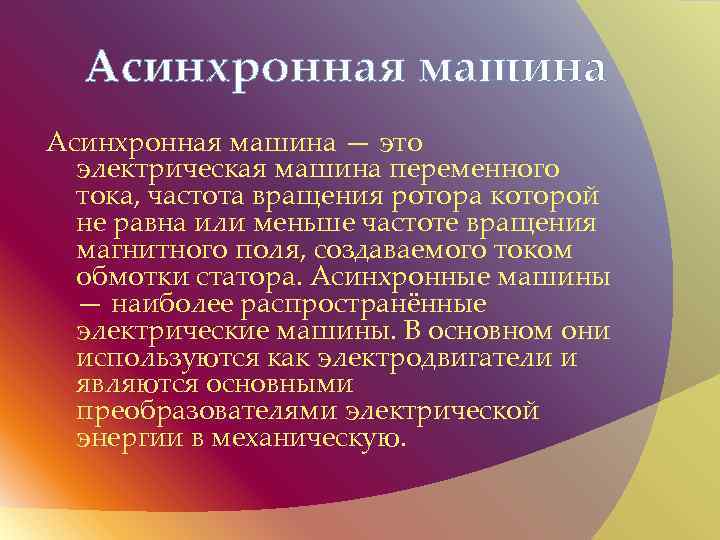 Асинхронная машина

Асинхронная машина — это электрическая машина переменного тока, частота вращения ротора которой не равна или меньше частоте вращения магнитного поля, создаваемого током обмотки статора. Асинхронные машины — наиболее распространённые электрические машины. В основном они используются как электродвигатели и являются основными преобразователями электрической энергии в механическую.